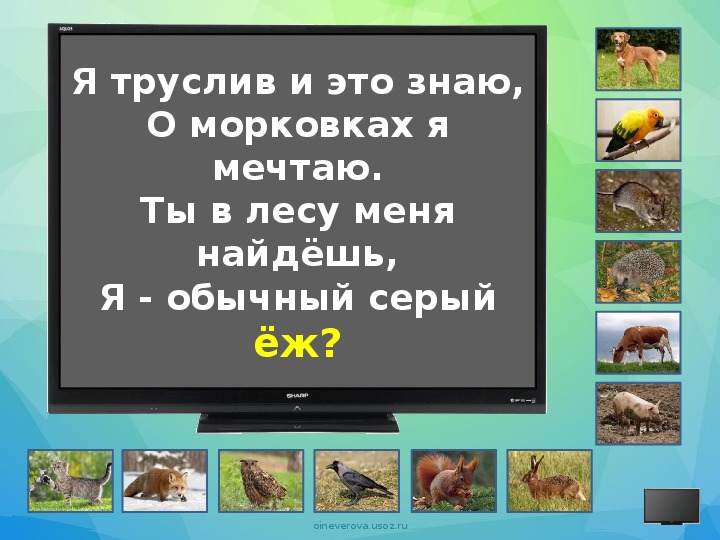 AQUOS

Я труслив и это знаю,
О морковках я мечтаю.
Ты в лесу меня найдёшь,
Я - обычный серый
ёж?

SHARP

oineverova.usoz.ru